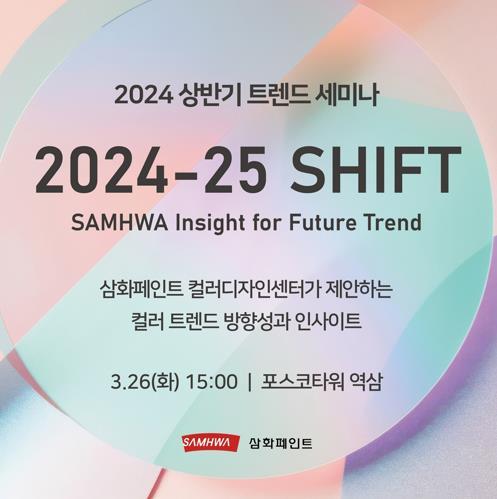 2024 상반기 트렌드 세미나

2024-25 SHIFT

SAMHWA Insight for Future Trend

삼화페인트 컬러디자인센터가 제안하는
컬러 트렌드 방향성과 인사이트

3.26(화) 15:00 | 포스코타워 역삼

SAMHWA 삼화페인트